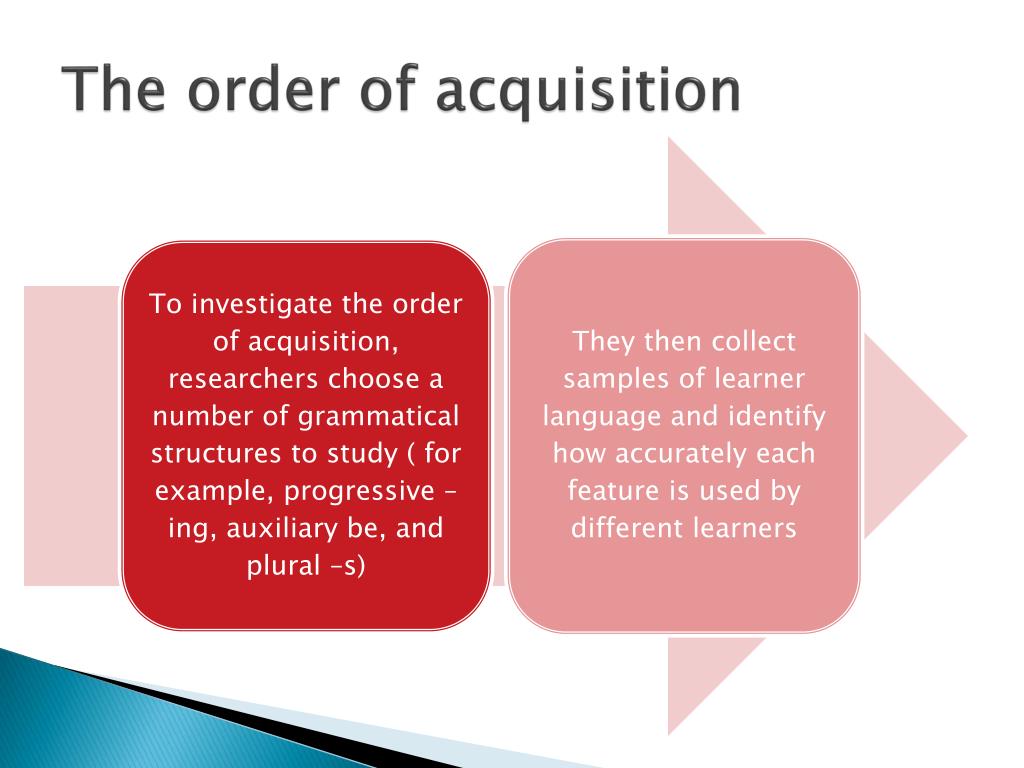 The order of acquisition

To investigate the order of acquisition, researchers choose a number of grammatical structures to study ( for example, progressive –ing, auxiliary be, and plural –s)

They then collect samples of learner language and identify how accurately each feature is used by different learners